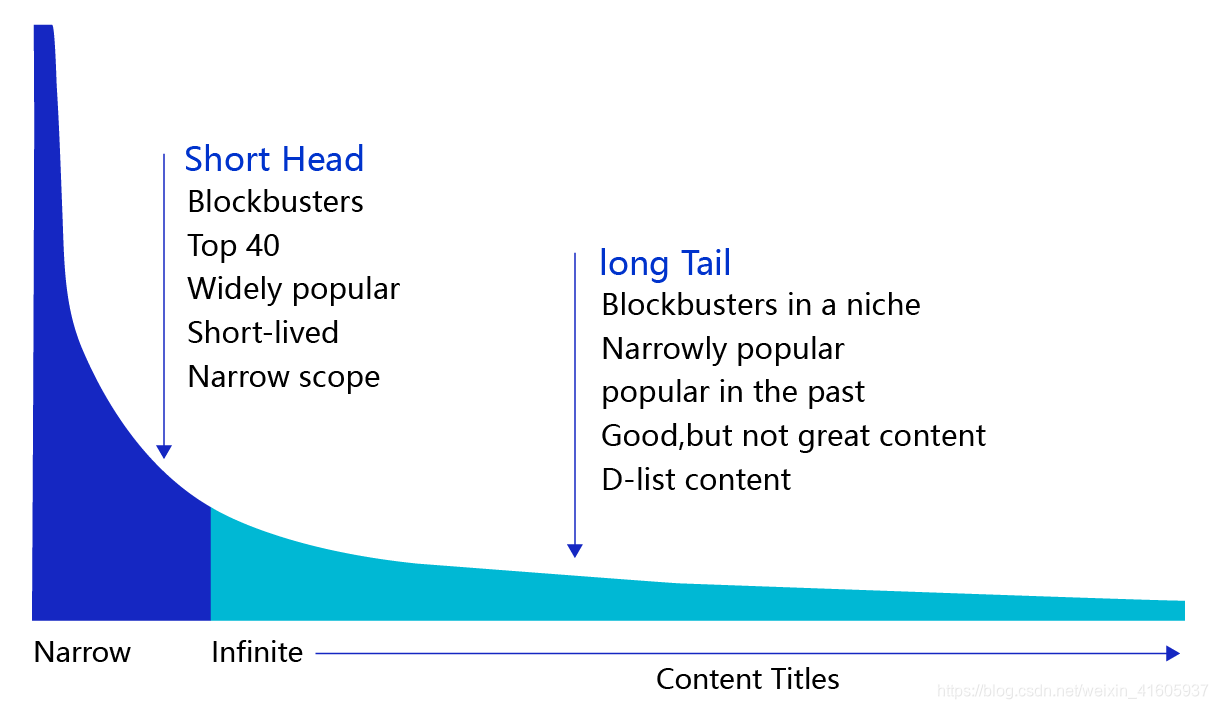 Short Head
Blockbusters
Top 40
Widely popular
Short-lived
Narrow scope

long Tail
Blockbusters in a niche
Narrowly popular
popular in the past
Good,but not great content
D-list content

Narrow
Infinite
Content Titles
https://blog.csdn.net/weixin_41605937